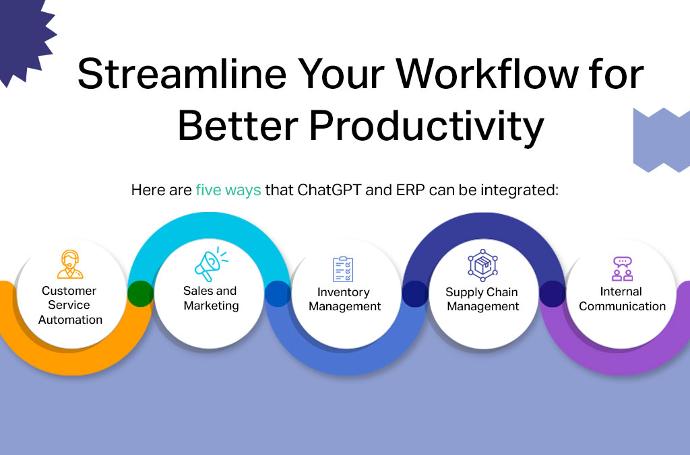 Streamline Your Workflow for Better Productivity

Here are five ways that ChatGPT and ERP can be integrated:

Customer Service Automation

Sales and Marketing

Inventory Management

Supply Chain Management

Internal Communication